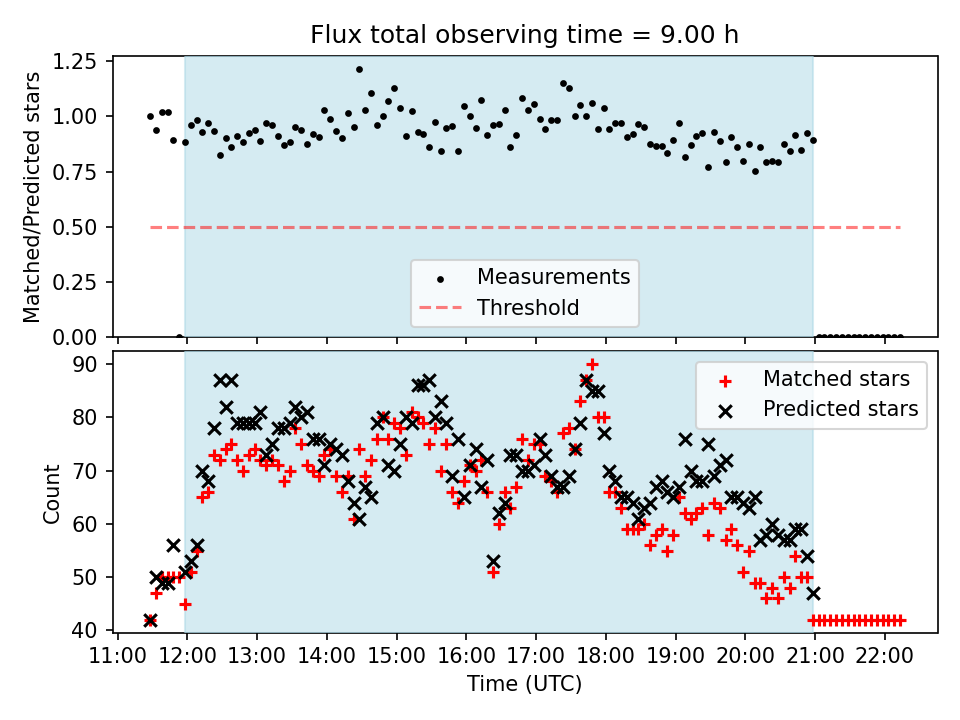 Flux total observing time = 9.00 h

Matched/Predicted stars

1.25
1.00
0.75
0.50
0.25
0.00

Measurements
Threshold

Count

90
80
70
60
50
40

Matched stars
Predicted stars

11:00 12:00 13:00 14:00 15:00 16:00 17:00 18:00 19:00 20:00 21:00 22:00

Time (UTC)